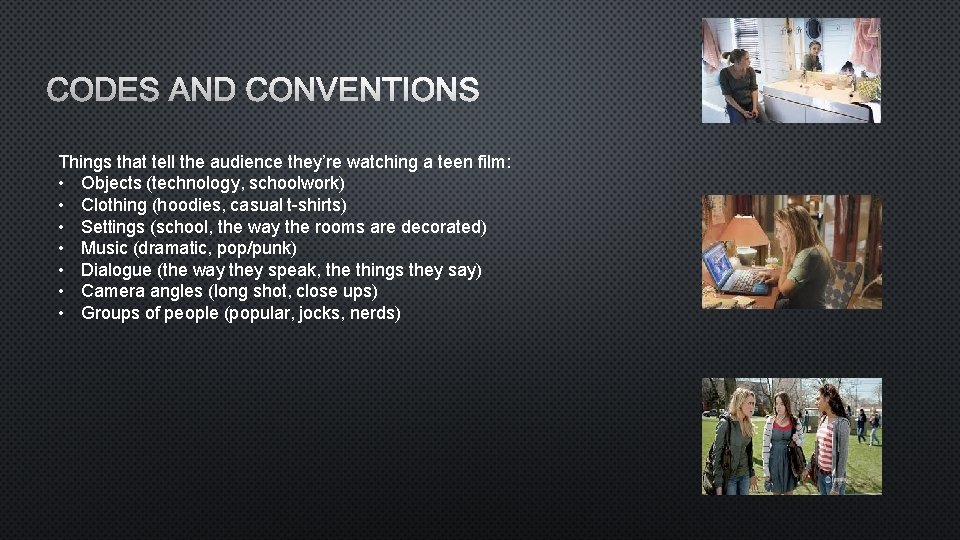 CODES AND CONVENTIONS

Things that tell the audience they're watching a teen film:
• Objects (technology, schoolwork)
• Clothing (hoodies, casual t-shirts)
• Settings (school, the way the rooms are decorated)
• Music (dramatic, pop/punk)
• Dialogue (the way they speak, the things they say)
• Camera angles (long shot, close ups)
• Groups of people (popular, jocks, nerds)